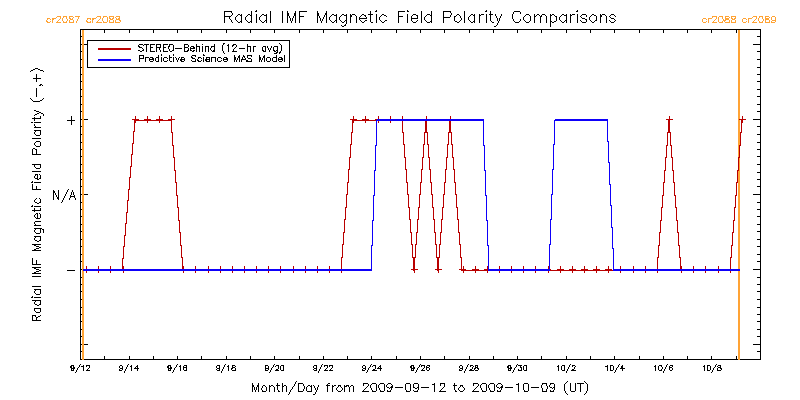 cr2087 cr2088

Radial IMF Magnetic Field Polarity Comparisons

cr2088 cr2089

STEREO-Behind (12-hr avg)
Predictive Science MAS Model

Radial IMF Magnetic Field Polarity (-,+)

+

N/A

-

9/12 9/14 9/16 9/18 9/20 9/22 9/24 9/26 9/28 9/30 10/2 10/4 10/6 10/8

Month/Day from 2009-09-12 to 2009-10-09 (UT)